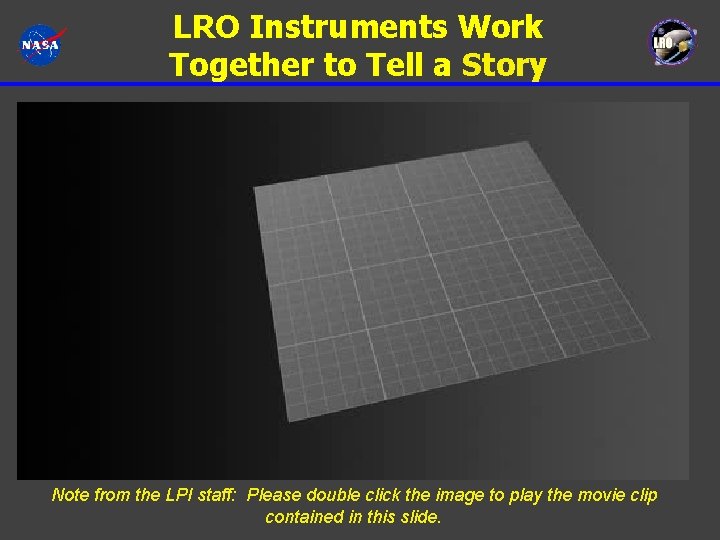 NASA

LRO Instruments Work Together to Tell a Story

LRO

Note from the LPI staff: Please double click the image to play the movie clip contained in this slide.